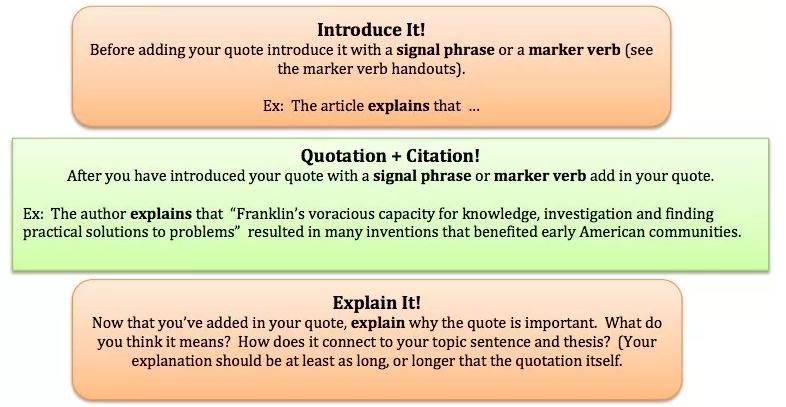 Introduce It!
Before adding your quote introduce it with a signal phrase or a marker verb (see the marker verb handouts).

Ex: The article explains that ...

Quotation + Citation!
After you have introduced your quote with a signal phrase or marker verb add in your quote.

Ex: The author explains that "Franklin's voracious capacity for knowledge, investigation and finding practical solutions to problems" resulted in many inventions that benefited early American communities.

Explain It!
Now that you've added in your quote, explain why the quote is important. What do you think it means? How does it connect to your topic sentence and thesis? (Your explanation should be at least as long, or longer that the quotation itself.